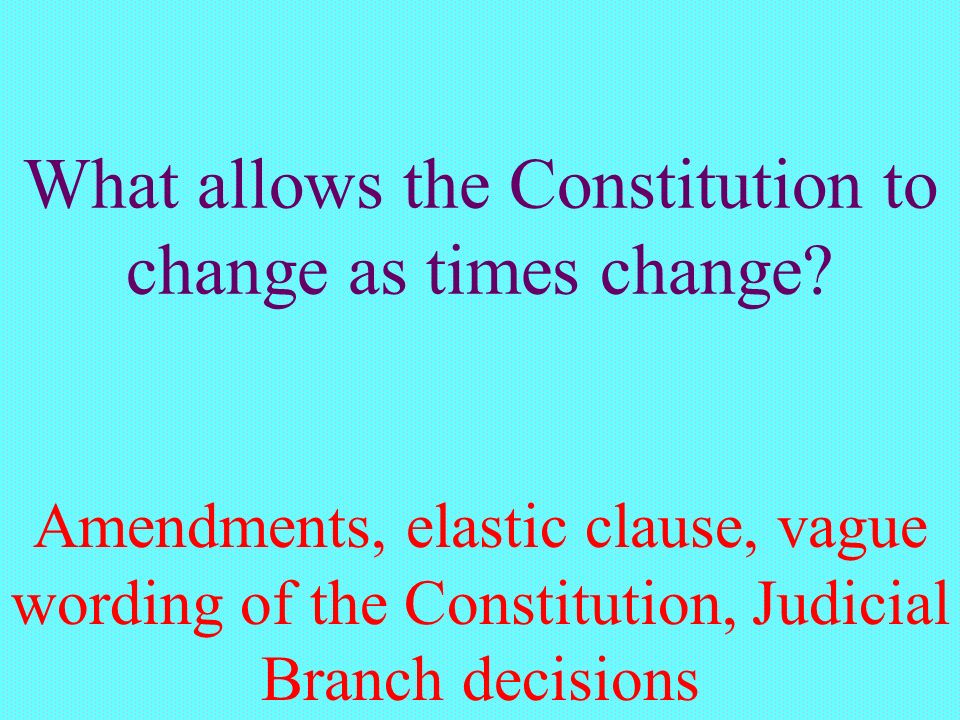 What allows the Constitution to change as times change?

Amendments, elastic clause, vague wording of the Constitution, Judicial Branch decisions